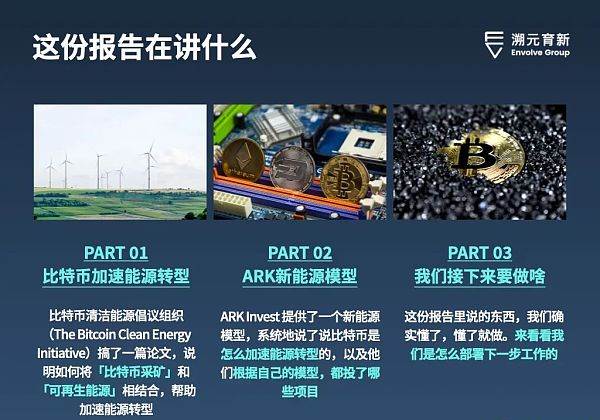 这份报告在讲什么

溯元育新
Envolve Group

PART 01
比特币加速能源转型

比特币清洁能源倡议组织（The Bitcoin Clean Energy Initiative）搞了一篇论文，说明如何将「比特币采矿」和「可再生能源」相结合，帮助加速能源转型

PART 02
ARK新能源模型

ARK Invest 提供了一个新能源模型，系统地说了说比特币是怎么加速能源转型的，以及他们根据自己的模型，都投了哪些项目

PART 03
我们接下来要做啥

这份报告里说的东西，我们确实懂了，懂了就做。来看看我们是怎么部署下一步工作的